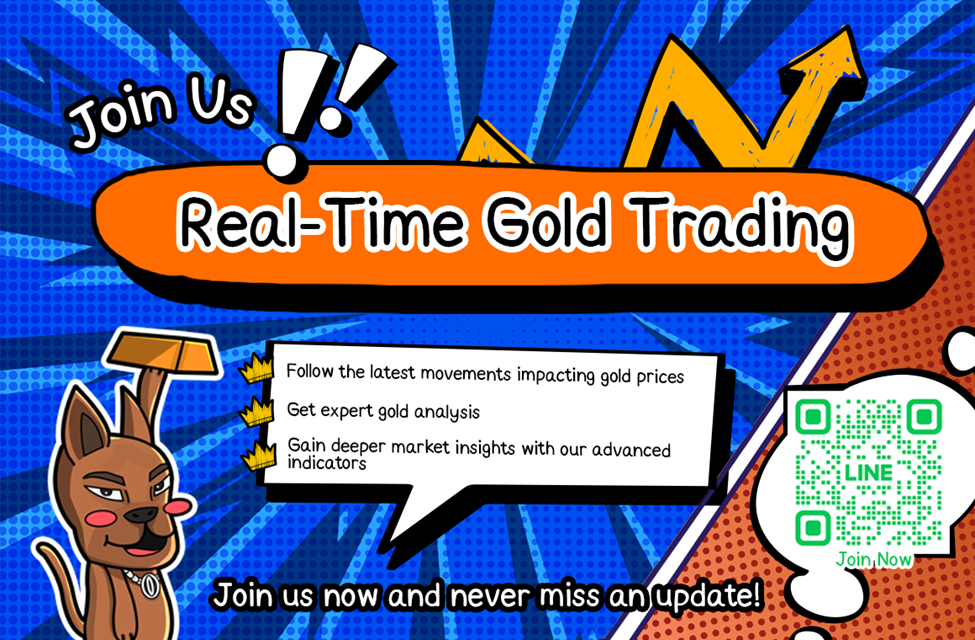 Join Us !!

Real-Time Gold Trading

Follow the latest movements impacting gold prices

Get expert gold analysis

Gain deeper market insights with our advanced indicators

LINE

Join Now

Join us now and never miss an update!